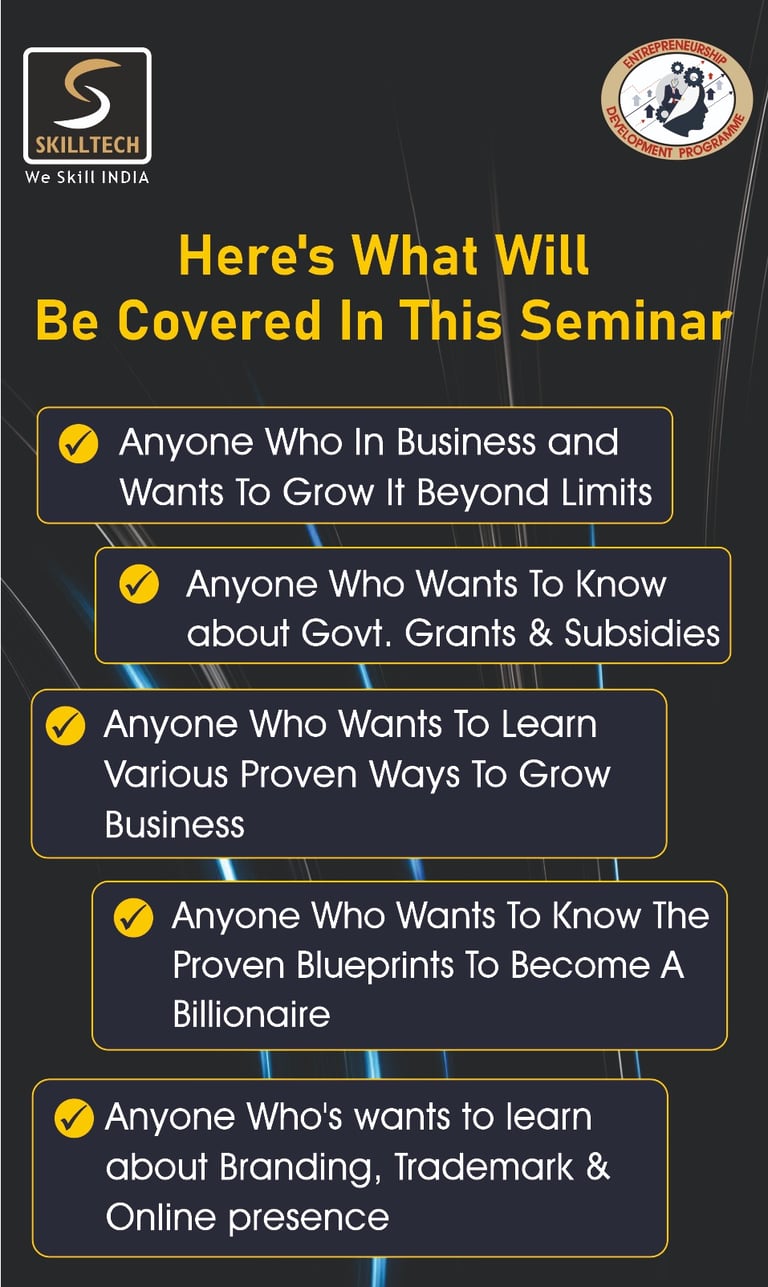 SKILLTECH
We Skill INDIA

ENTREPRENEURSHIP DEVELOPMENT PROGRAMME

Here's What Will Be Covered In This Seminar

Anyone Who In Business and Wants To Grow It Beyond Limits

Anyone Who Wants To Know about Govt. Grants & Subsidies

Anyone Who Wants To Learn Various Proven Ways To Grow Business

Anyone Who Wants To Know The Proven Blueprints To Become A Billionaire

Anyone Who's wants to learn about Branding, Trademark & Online presence